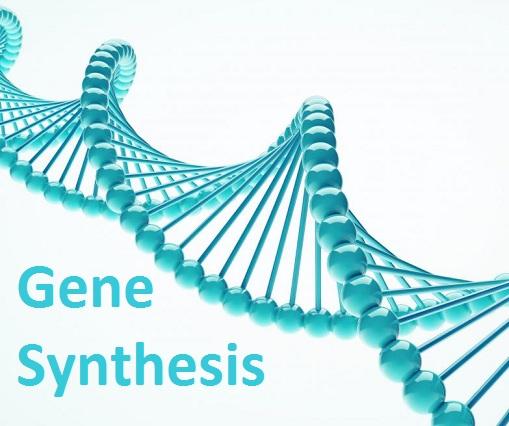 Gene
Synthesis